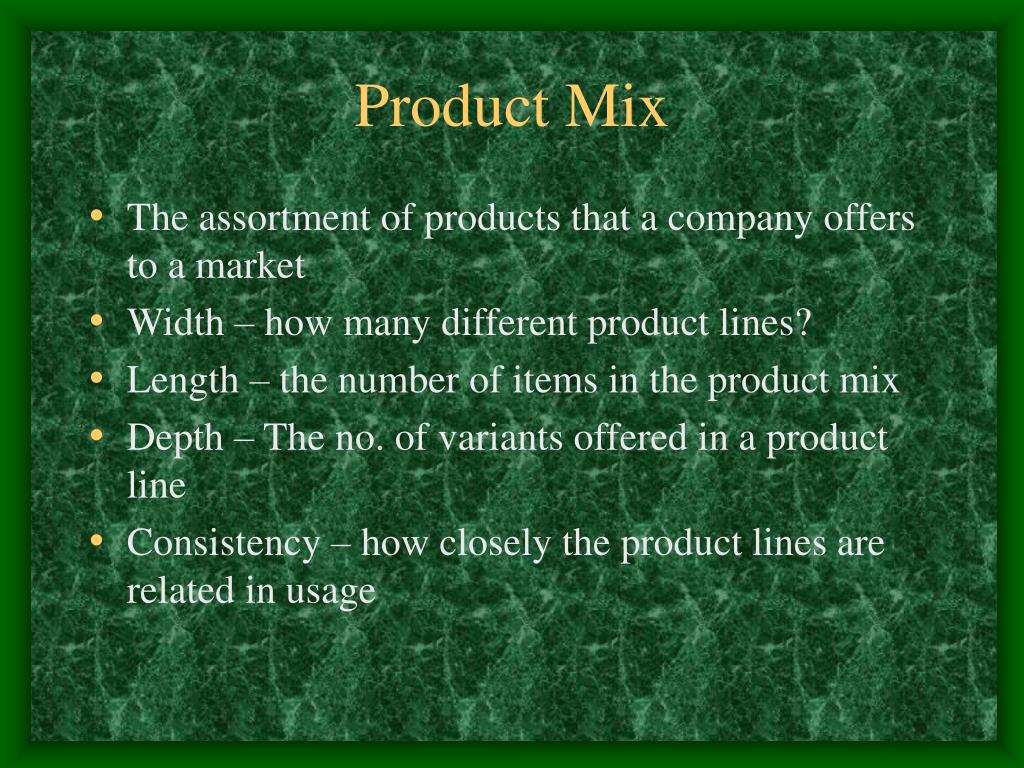 Product Mix

• The assortment of products that a company offers to a market
• Width – how many different product lines?
• Length – the number of items in the product mix
• Depth – The no. of variants offered in a product line
• Consistency – how closely the product lines are related in usage